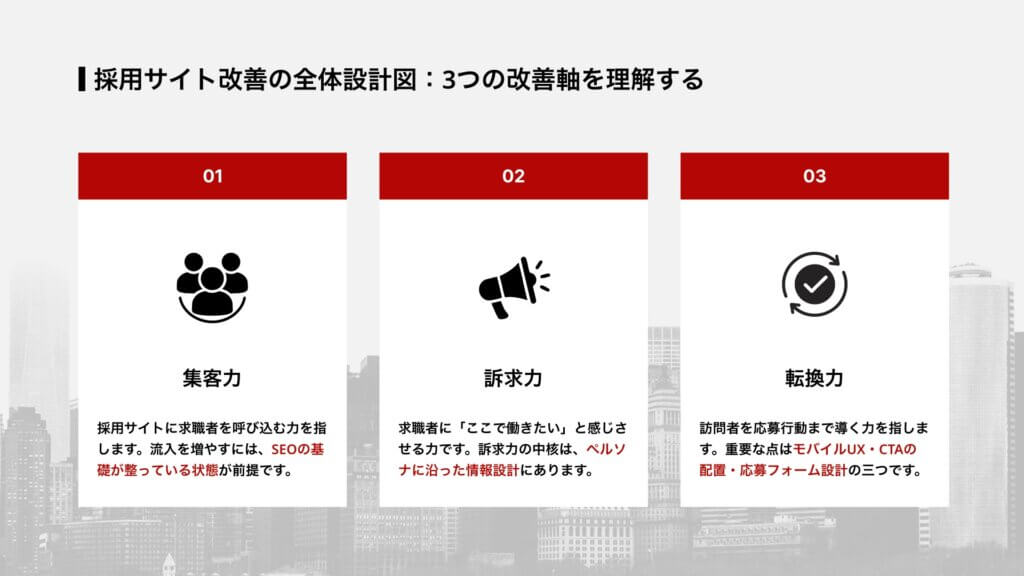 採用サイト改善の全体設計図：3つの改善軸を理解する

01

集客力

採用サイトに求職者を呼び込む力を指します。流入を増やすには、SEOの基礎が整っている状態が前提です。

02

訴求力

求職者に「ここで働きたい」と感じさせる力です。訴求力の中核は、ペルソナに沿った情報設計にあります。

03

転換力

訪問者を応募行動まで導く力を指します。重要な点はモバイルUX・CTAの配置・応募フォーム設計の三つです。